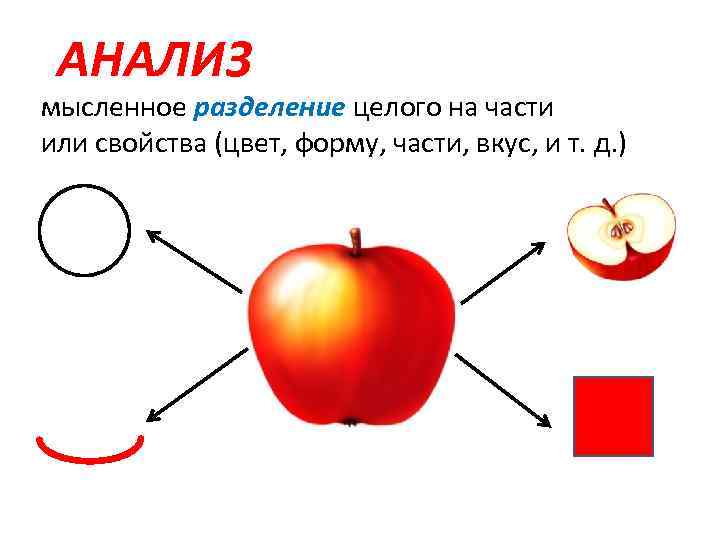 АНАЛИЗ

мысленное разделение целого на части или свойства (цвет, форму, части, вкус, и т. д.)